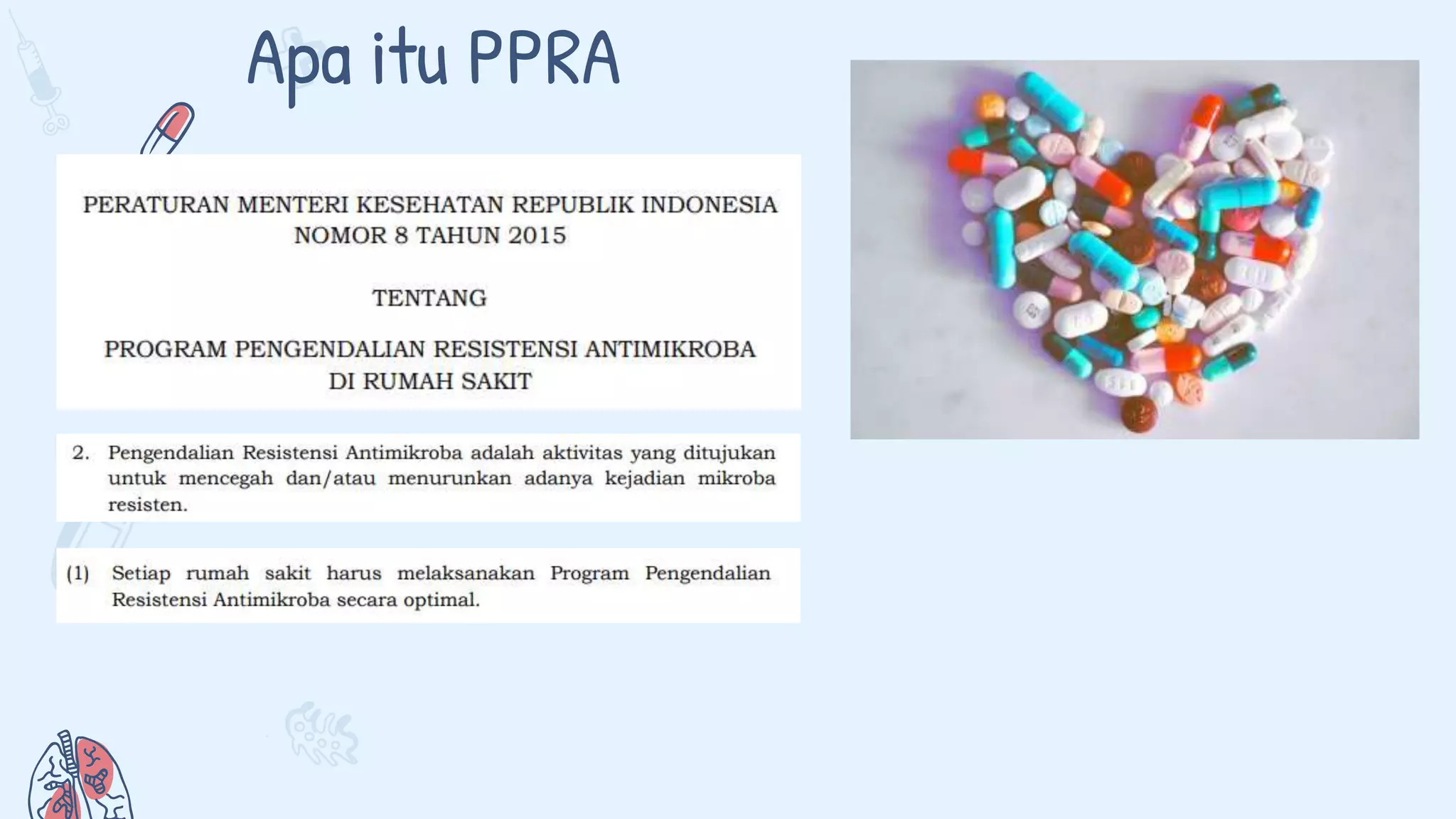 Apa itu PPRA

PERATURAN MENTERI KESEHATAN REPUBLIK INDONESIA
NOMOR 8 TAHUN 2015

TENTANG

PROGRAM PENGENDALIAN RESISTENSI ANTIMIKROBA
DI RUMAH SAKIT

2. Pengendalian Resistensi Antimikroba adalah aktivitas yang ditujukan untuk mencegah dan/atau menurunkan adanya kejadian mikroba resisten.

(1) Setiap rumah sakit harus melaksanakan Program Pengendalian Resistensi Antimikroba secara optimal.